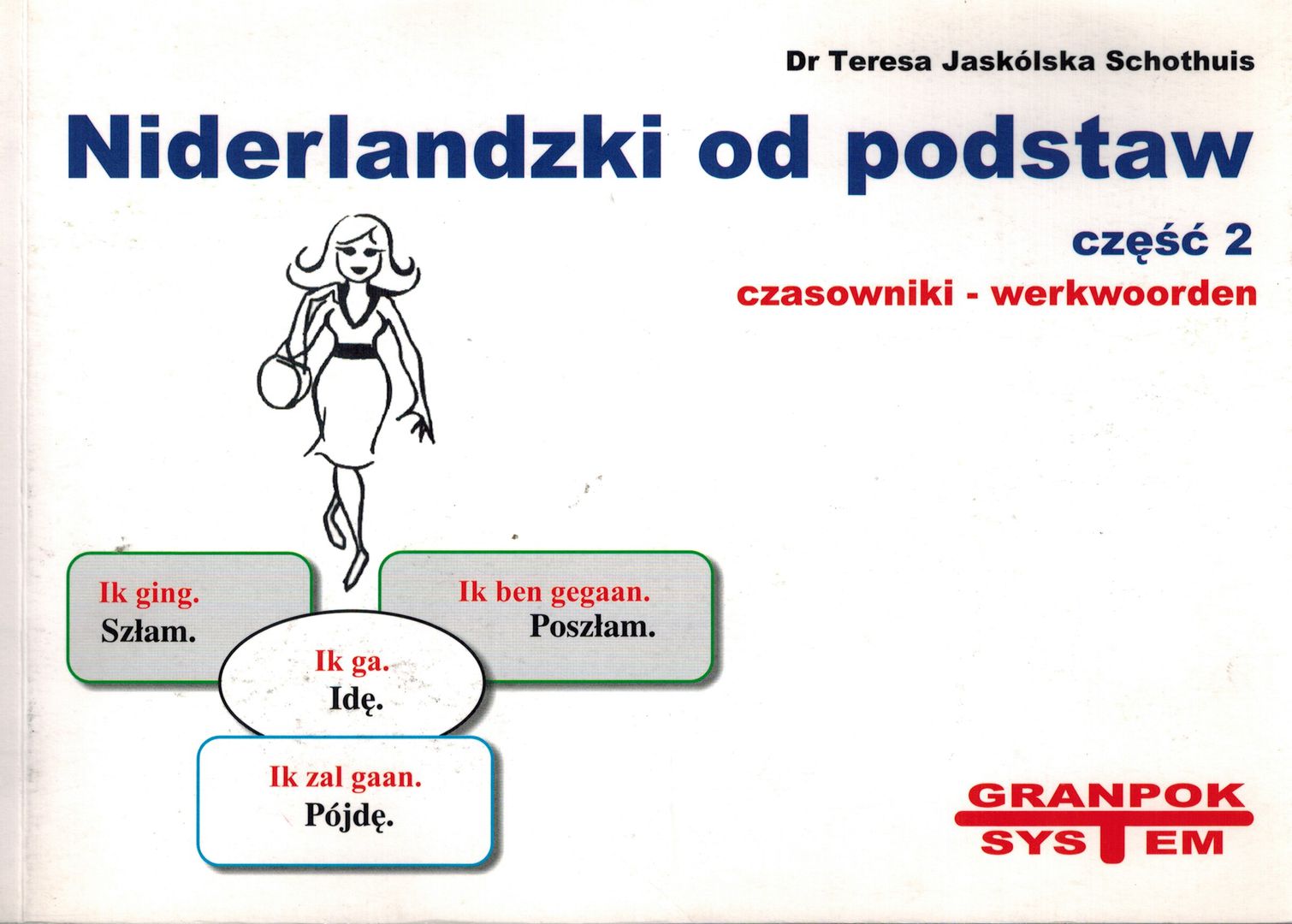 Dr Teresa Jaskólska Schothuis

Niderlandzki od podstaw

część 2

czasowniki - werkwoorden

Ik ging.
Szłam.

Ik ben gegaan.
Poszłam.

Ik ga.
Idę.

Ik zal gaan.
Pójdę.

GRANPOK
SYSTEM